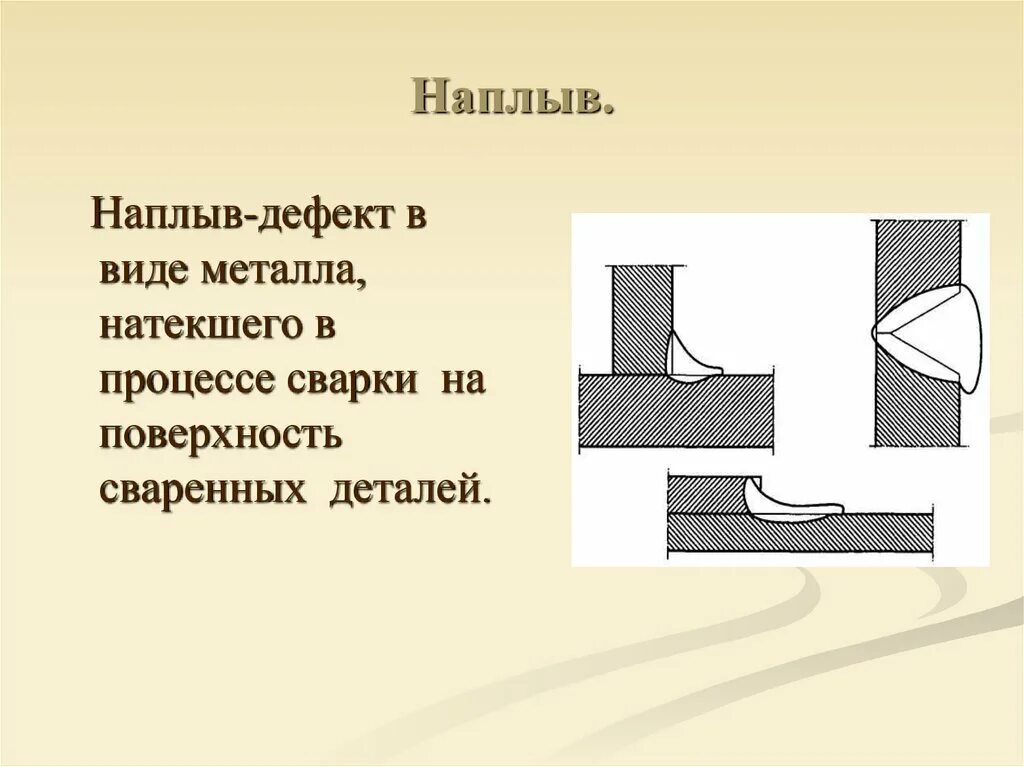 Наплыв.

Наплыв-дефект в виде металла, натекшего в процессе сварки на поверхность сваренных деталей.